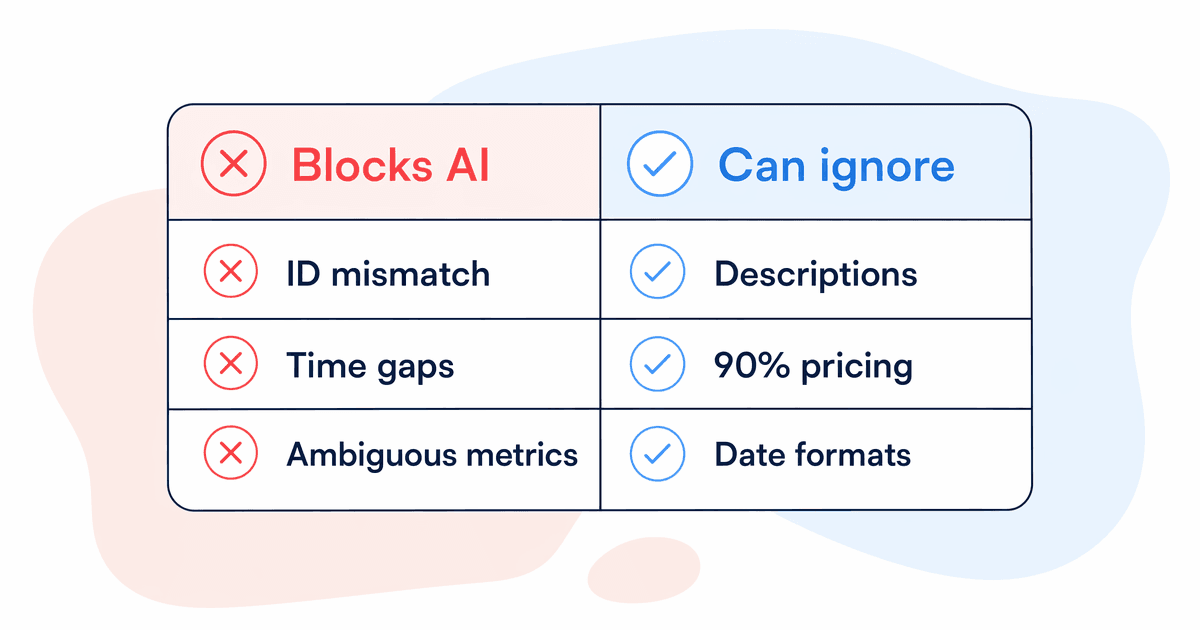 | Blocks AI | Can ignore |
|---|---|
| ID mismatch | Descriptions |
| Time gaps | 90% pricing |
| Ambiguous metrics | Date formats |